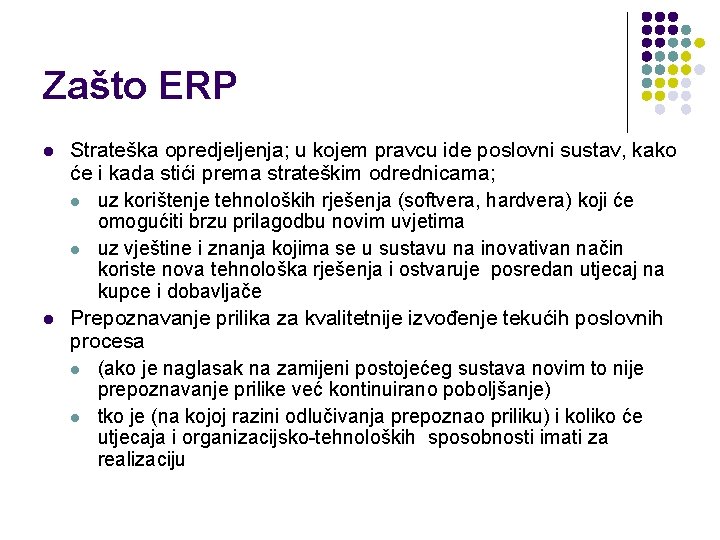 Zašto ERP

- Strateška opredjeljenja; u kojem pravcu ide poslovni sustav, kako će i kada stići prema strateškim odrednicama;
  - uz korištenje tehnoloških rješenja (softvera, hardvera) koji će omogućiti brzu prilagodbu novim uvjetima
  - uz vještine i znanja kojima se u sustavu na inovativan način koriste nova tehnološka rješenja i ostvaruje posredan utjecaj na kupce i dobavljače
- Prepoznavanje prilika za kvalitetnije izvođenje tekućih poslovnih procesa
  - (ako je naglasak na zamijeni postojećeg sustava novim to nije prepoznavanje prilike već kontinuirano poboljšanje)
  - tko je (na kojoj razini odlučivanja prepoznao priliku) i koliko će utjecaja i organizacijsko-tehnoloških sposobnosti imati za realizaciju